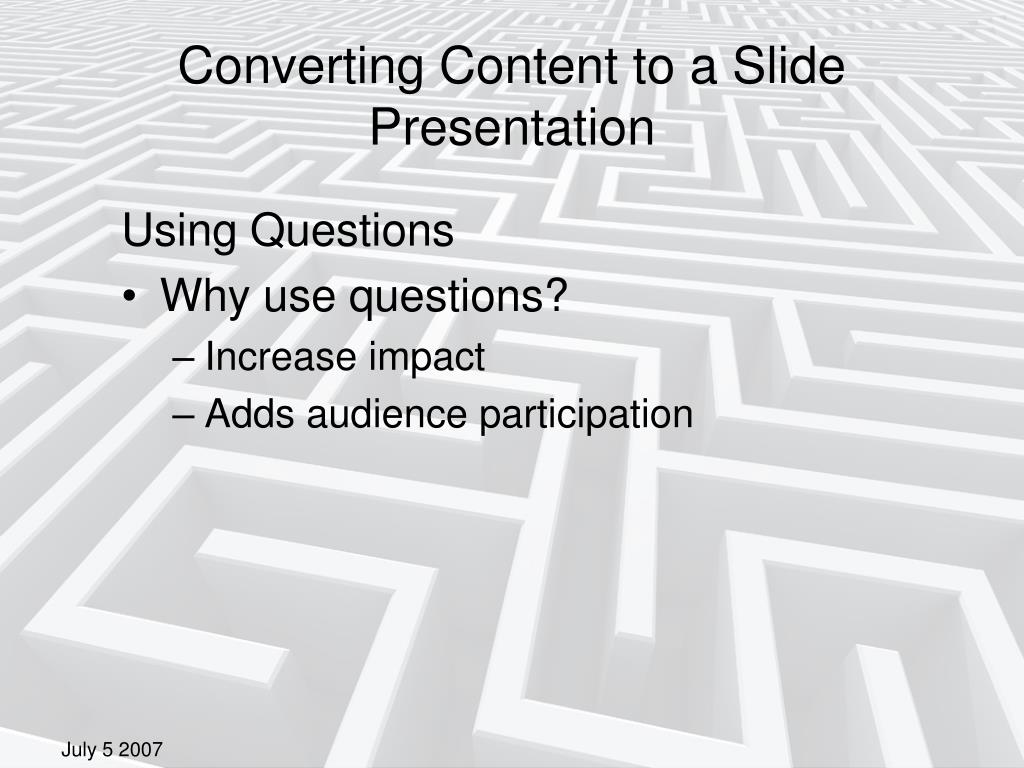 Converting Content to a Slide Presentation

Using Questions

• Why use questions?

– Increase impact

– Adds audience participation

July 5 2007